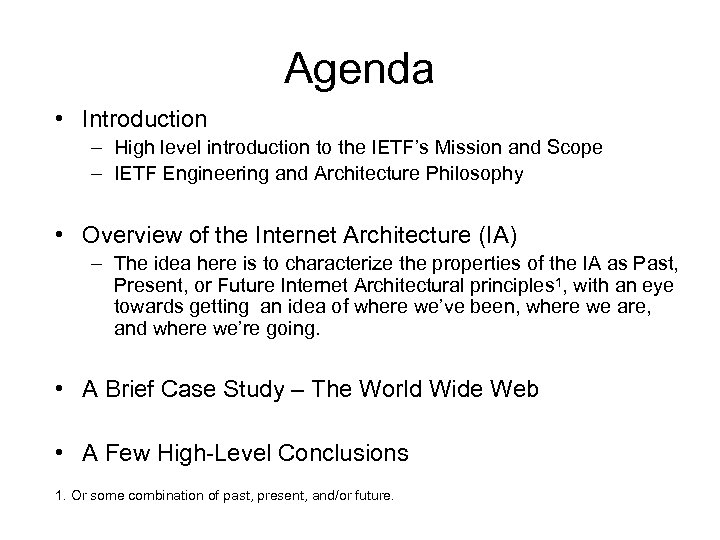 Agenda

• Introduction
– High level introduction to the IETF's Mission and Scope
– IETF Engineering and Architecture Philosophy

• Overview of the Internet Architecture (IA)
– The idea here is to characterize the properties of the IA as Past, Present, or Future Internet Architectural principles$^1$, with an eye towards getting an idea of where we've been, where we are, and where we're going.

• A Brief Case Study – The World Wide Web

• A Few High-Level Conclusions

1. Or some combination of past, present, and/or future.